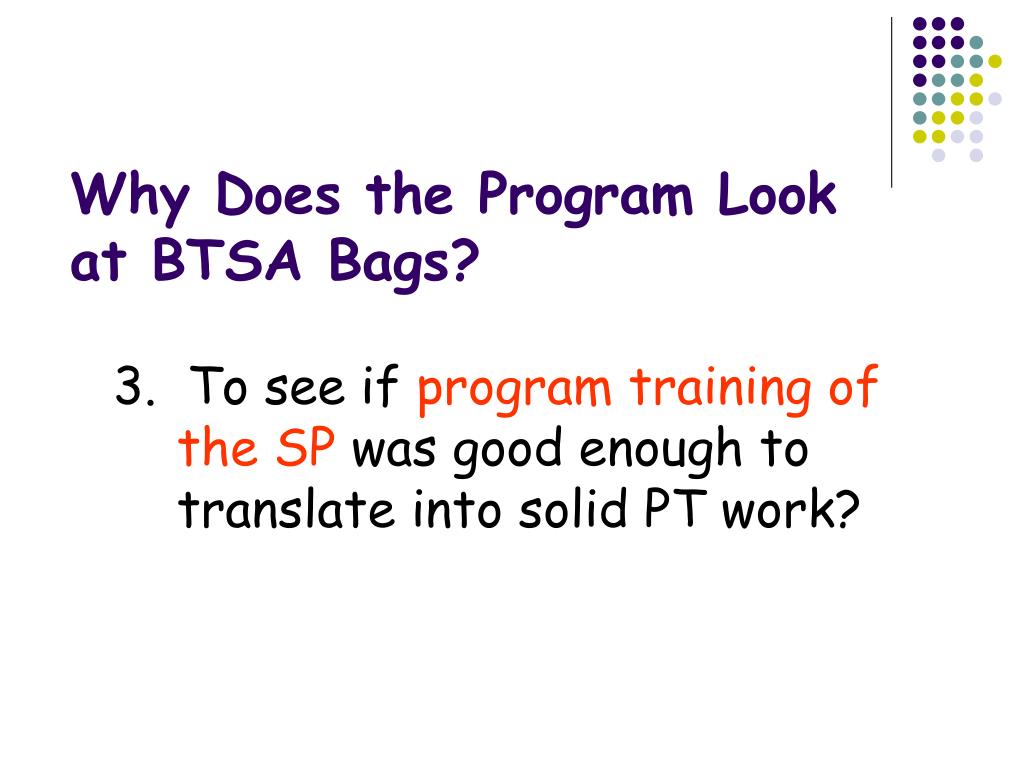 Why Does the Program Look at BTSA Bags?

3. To see if program training of the SP was good enough to translate into solid PT work?